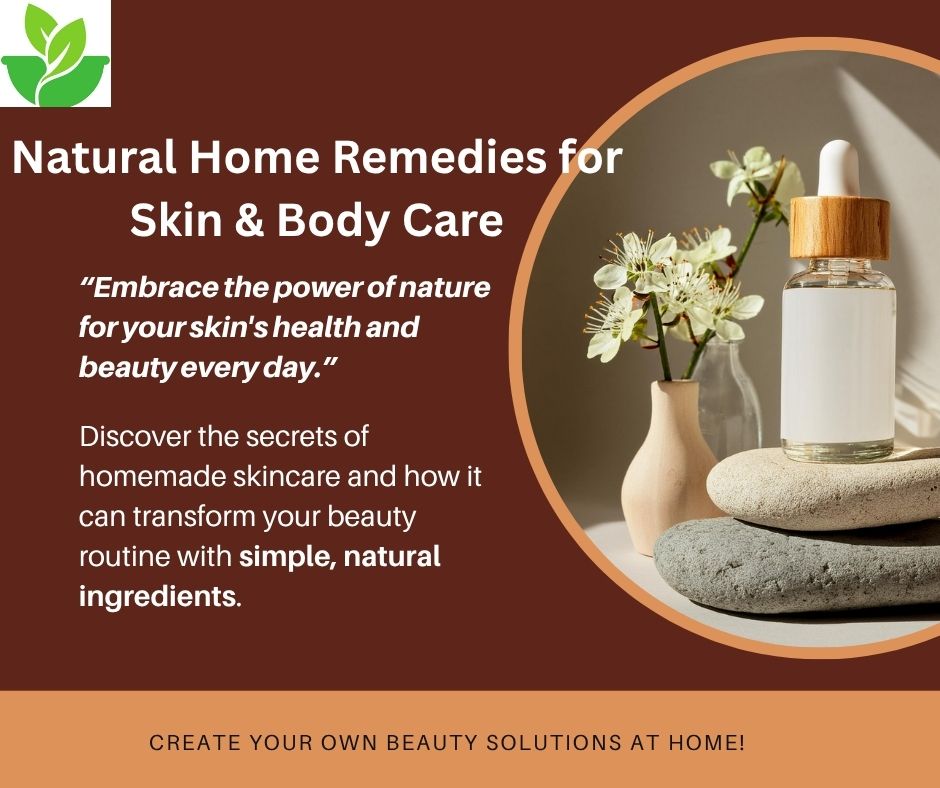 Natural Home Remedies for Skin & Body Care

“Embrace the power of nature for your skin's health and beauty every day.”

Discover the secrets of homemade skincare and how it can transform your beauty routine with simple, natural ingredients.

CREATE YOUR OWN BEAUTY SOLUTIONS AT HOME!